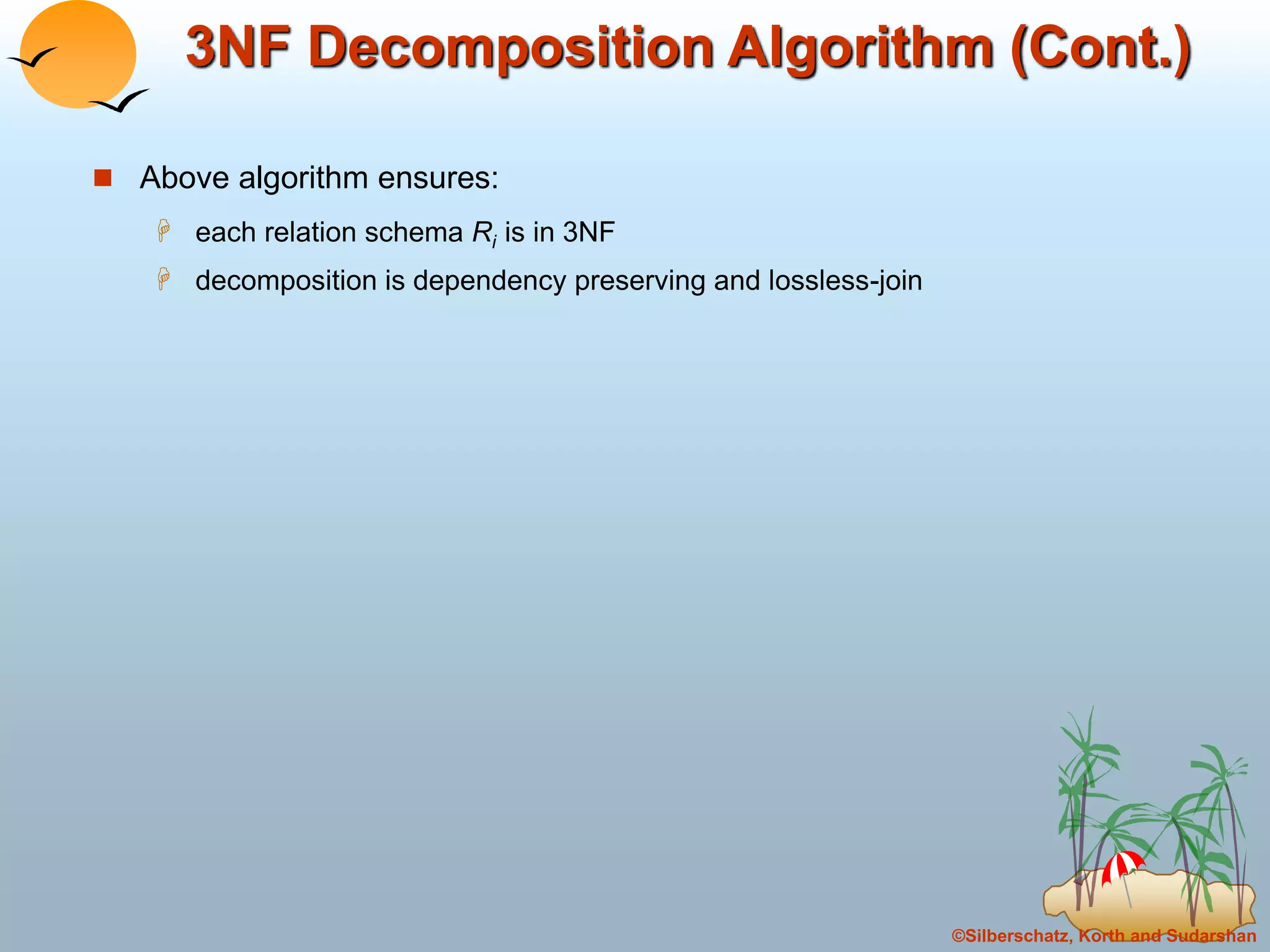 3NF Decomposition Algorithm (Cont.)

Above algorithm ensures:

each relation schema $R_i$ is in 3NF

decomposition is dependency preserving and lossless-join

©Silberschatz, Korth and Sudarshan